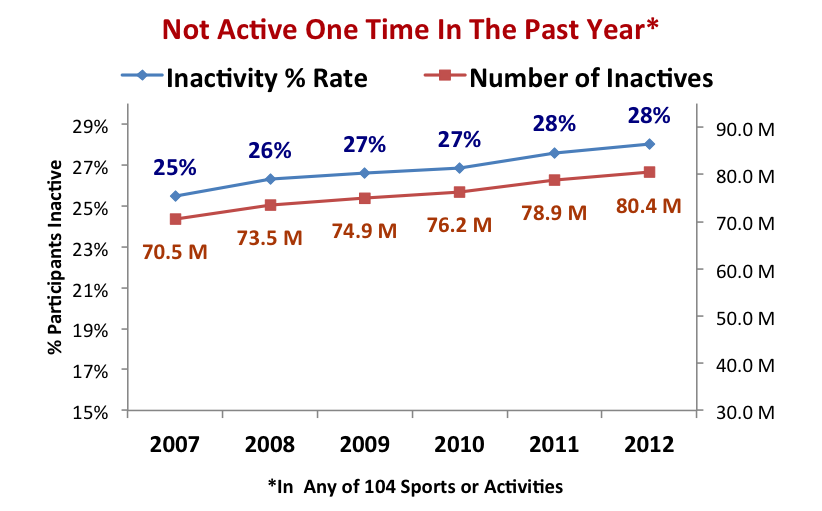 Not Active One Time In The Past Year*

Inactivity % Rate
Number of Inactives

% Participants Inactive

29%
27%
25%
23%
21%
19%
17%
15%

90.0 M
80.0 M
70.0 M
60.0 M
50.0 M
40.0 M
30.0 M

25%
26%
27%
27%
28%
28%

70.5 M
73.5 M
74.9 M
76.2 M
78.9 M
80.4 M

2007
2008
2009
2010
2011
2012

*In Any of 104 Sports or Activities